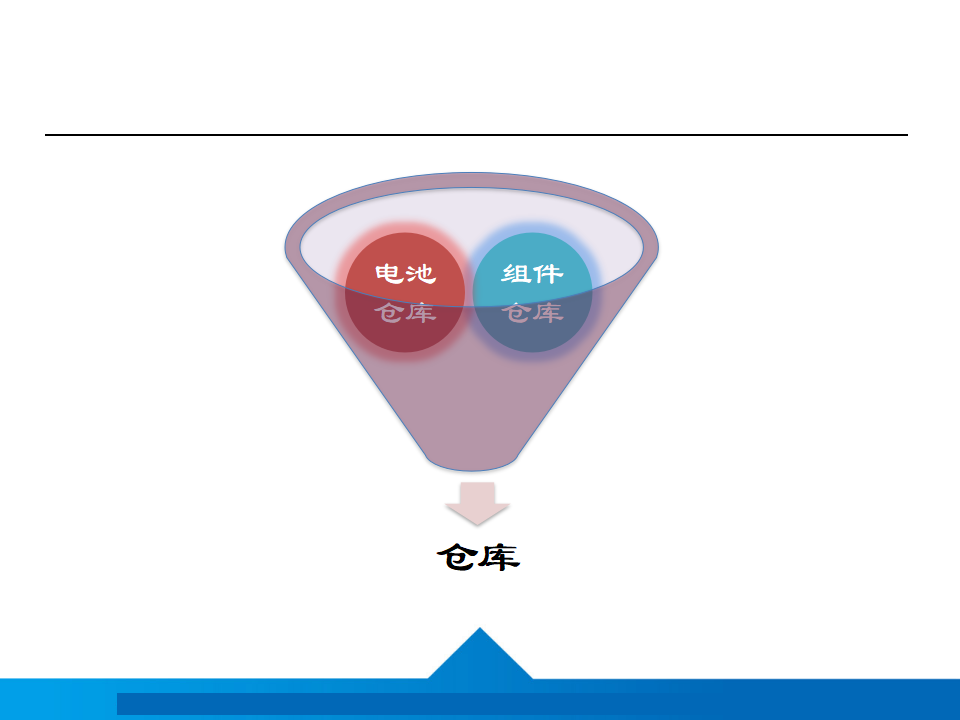 电池
仓库

组件
仓库

仓库